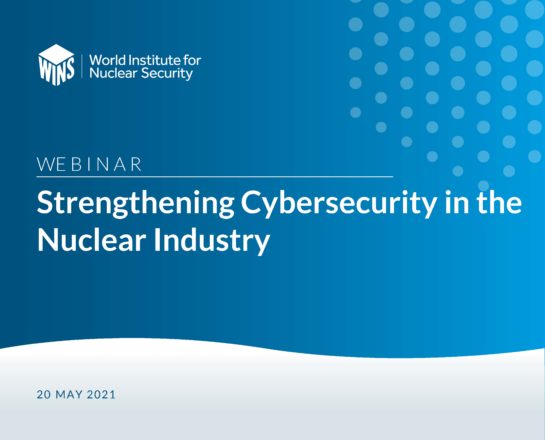 WINS World Institute for Nuclear Security

WEBINAR

Strengthening Cybersecurity in the Nuclear Industry

20 MAY 2021